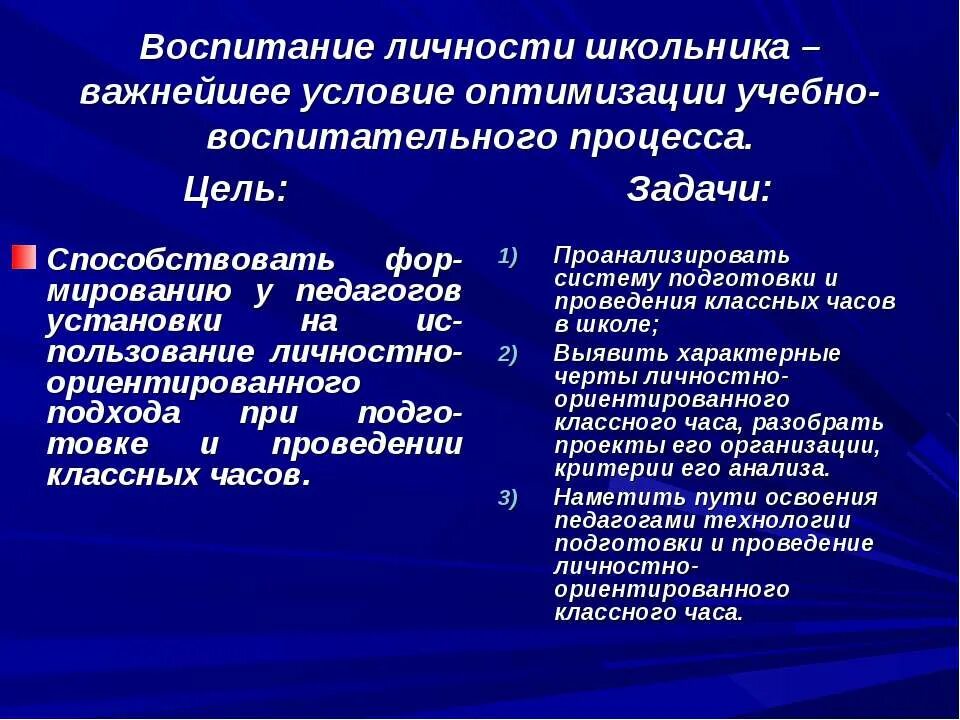 Воспитание личности школьника – важнейшее условие оптимизации учебно-воспитательного процесса.

Цель:

Способствовать формированию у педагогов установки на использование личностно-ориентированного подхода при подготовке и проведении классных часов.

Задачи:

1) Проанализировать систему подготовки и проведения классных часов в школе;
2) Выявить характерные черты личностно-ориентированного классного часа, разобрать проекты его организации, критерии его анализа.
3) Наметить пути освоения педагогами технологии подготовки и проведение личностно-ориентированного классного часа.